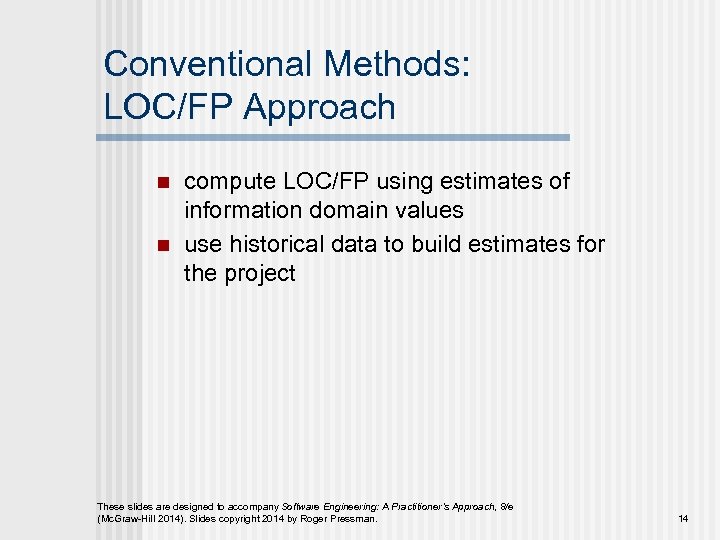 Conventional Methods:
LOC/FP Approach

- compute LOC/FP using estimates of information domain values
- use historical data to build estimates for the project

These slides are designed to accompany Software Engineering: A Practitioner's Approach, 8/e (McGraw-Hill 2014). Slides copyright 2014 by Roger Pressman.

14